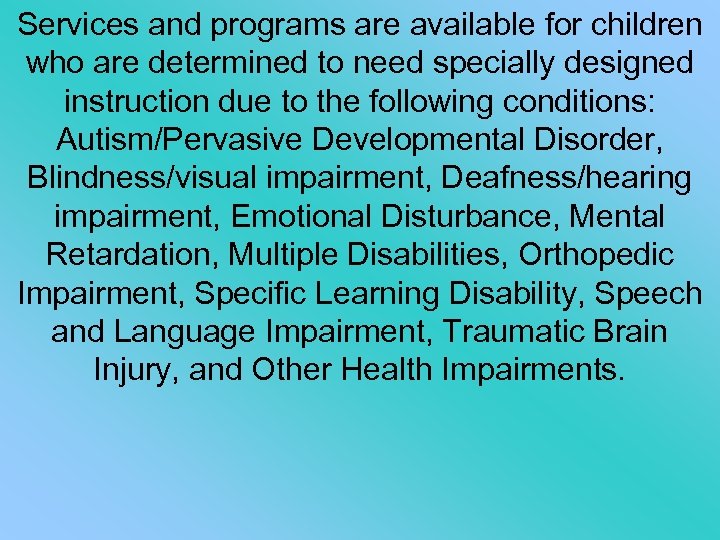 Services and programs are available for children who are determined to need specially designed instruction due to the following conditions: Autism/Pervasive Developmental Disorder, Blindness/visual impairment, Deafness/hearing impairment, Emotional Disturbance, Mental Retardation, Multiple Disabilities, Orthopedic Impairment, Specific Learning Disability, Speech and Language Impairment, Traumatic Brain Injury, and Other Health Impairments.